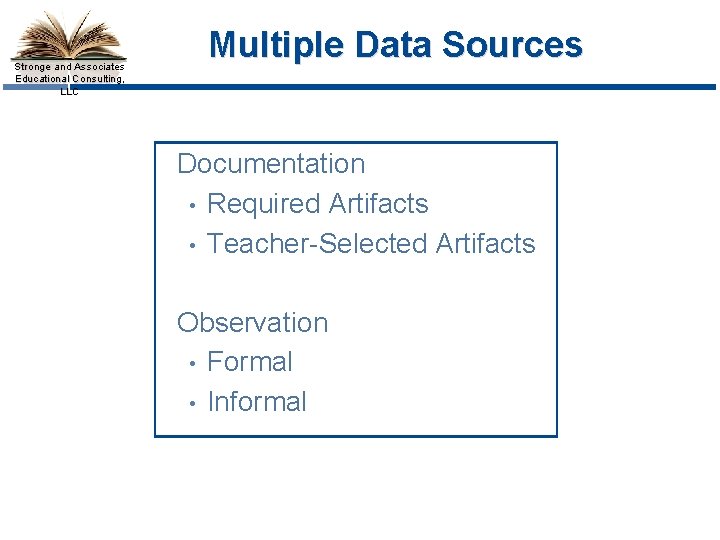 Stronge and Associates Educational Consulting, LLC

Multiple Data Sources

Documentation
• Required Artifacts
• Teacher-Selected Artifacts

Observation
• Formal
• Informal